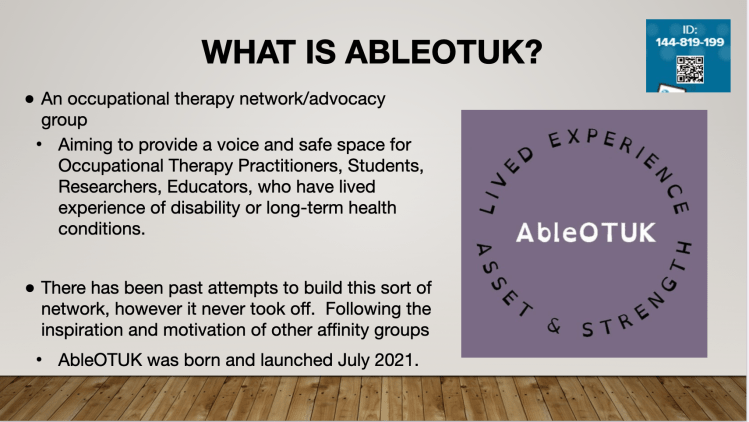 WHAT IS ABLEOTUK?

ID: 144-819-199

● An occupational therapy network/advocacy group

• Aiming to provide a voice and safe space for Occupational Therapy Practitioners, Students, Researchers, Educators, who have lived experience of disability or long-term health conditions.

● There has been past attempts to build this sort of network, however it never took off. Following the inspiration and motivation of other affinity groups

• AbleOTUK was born and launched July 2021.

LIVED EXPERIENCE
AbleOTUK
ASSET & STRENGTH